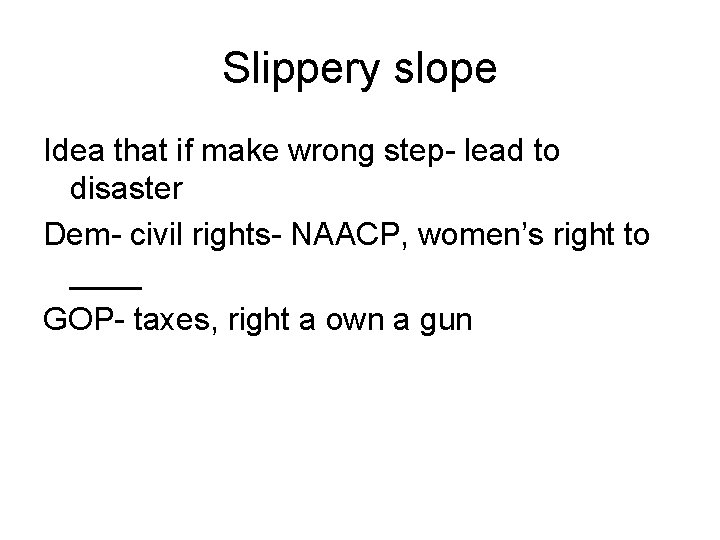 Slippery slope

Idea that if make wrong step- lead to disaster

Dem- civil rights- NAACP, women's right to ____

GOP- taxes, right a own a gun